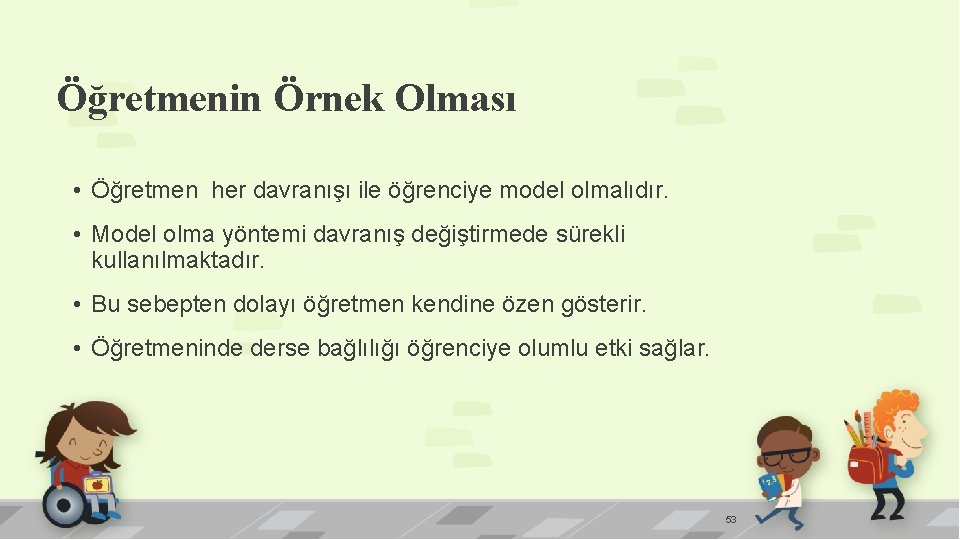 Öğretmenin Örnek Olması

• Öğretmen her davranışı ile öğrenciye model olmalıdır.

• Model olma yöntemi davranış değiştirmede sürekli kullanılmaktadır.

• Bu sebepten dolayı öğretmen kendine özen gösterir.

• Öğretmeninde derse bağlılığı öğrenciye olumlu etki sağlar.

53